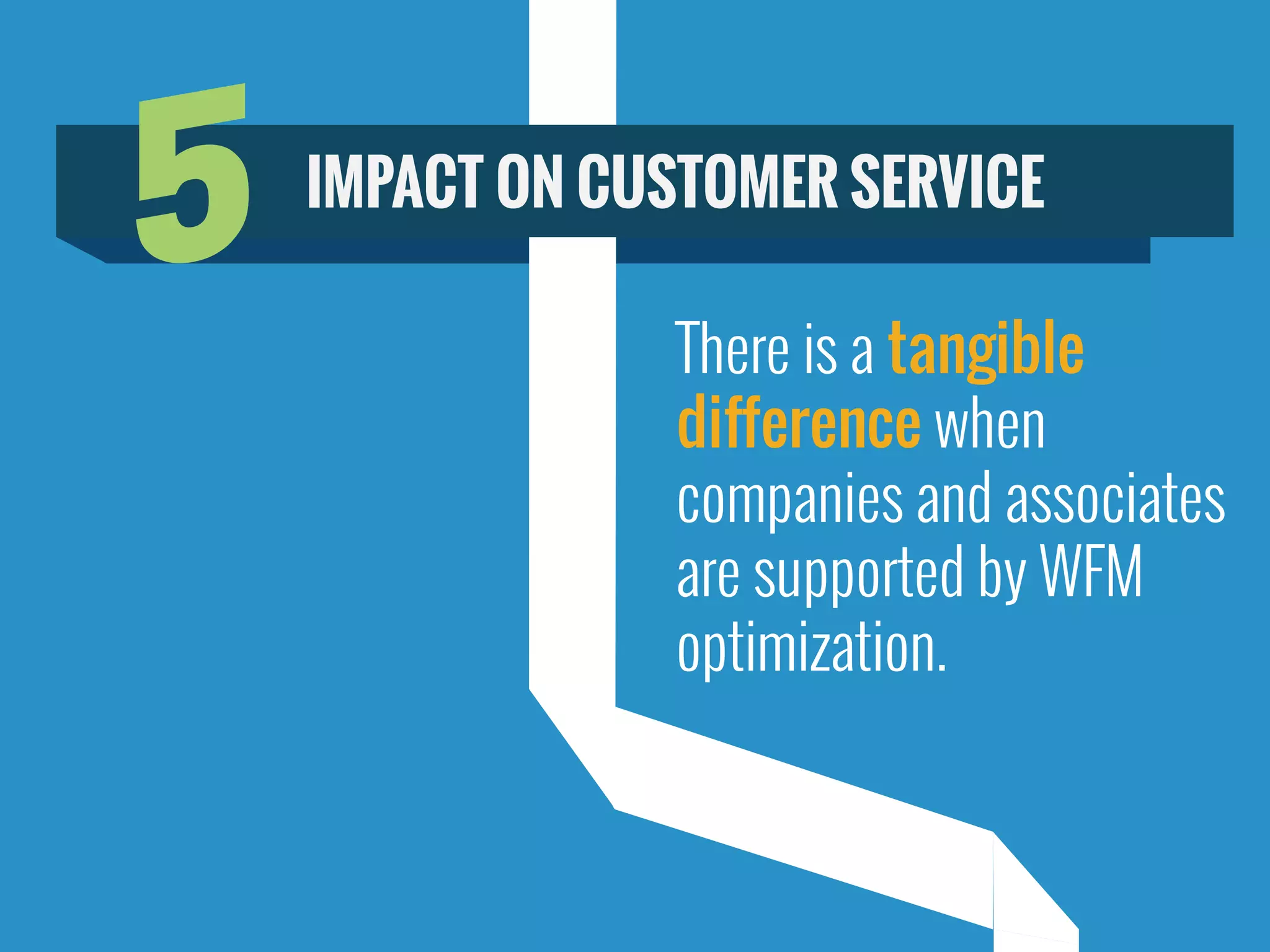 5

IMPACT ON CUSTOMER SERVICE

There is a tangible difference when companies and associates are supported by WFM optimization.